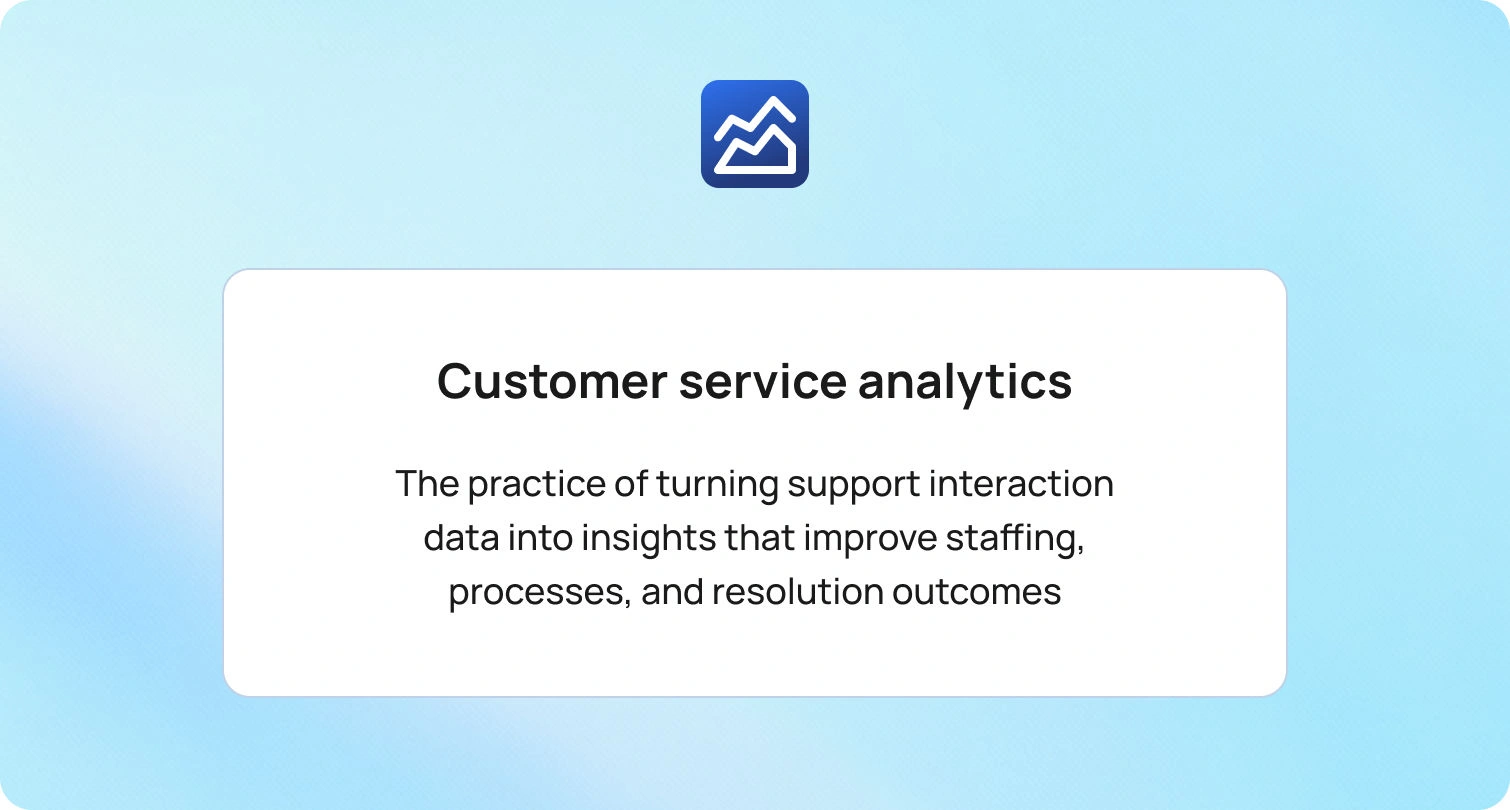 Customer service analytics

The practice of turning support interaction data into insights that improve staffing, processes, and resolution outcomes